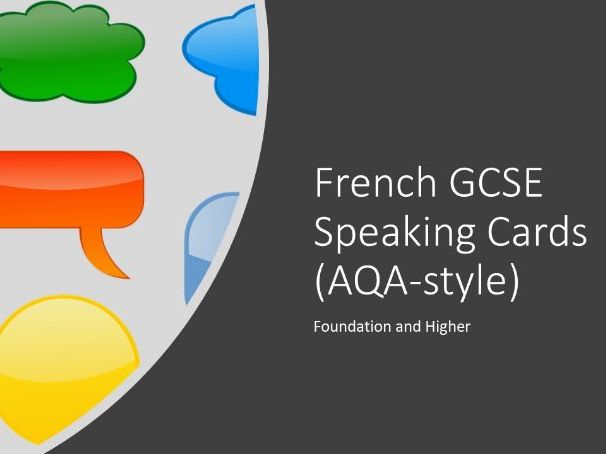 French GCSE Speaking Cards (AQA-style)

Foundation and Higher